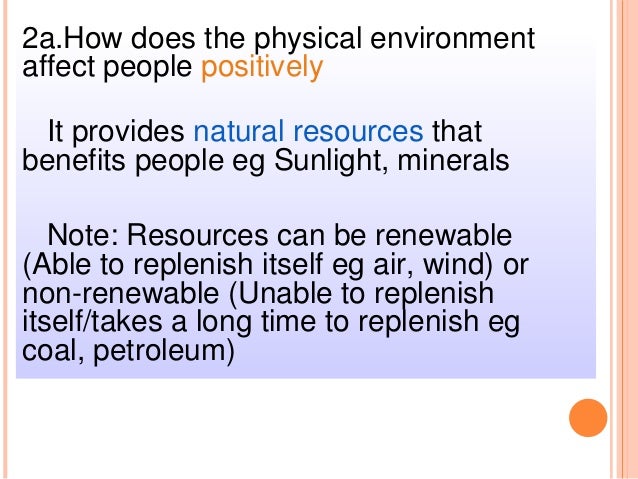 2a.How does the physical environment affect people positively

It provides natural resources that benefits people eg Sunlight, minerals

Note: Resources can be renewable (Able to replenish itself eg air, wind) or non-renewable (Unable to replenish itself/takes a long time to replenish eg coal, petroleum)